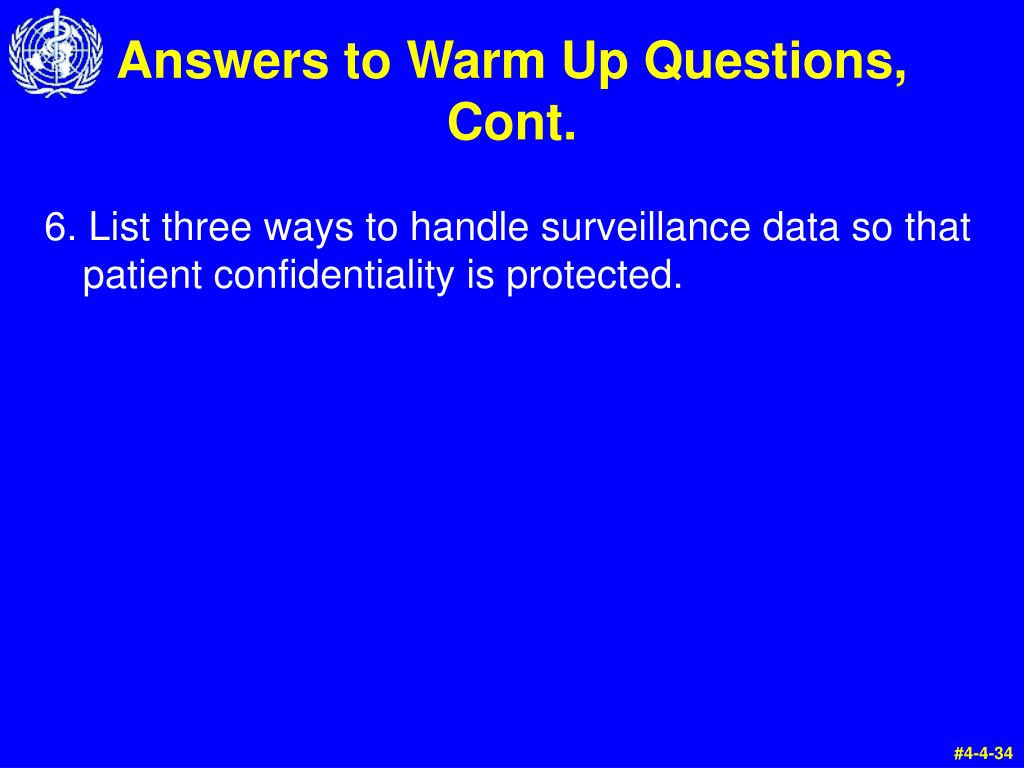 Answers to Warm Up Questions, Cont.

6. List three ways to handle surveillance data so that patient confidentiality is protected.

#4-4-34